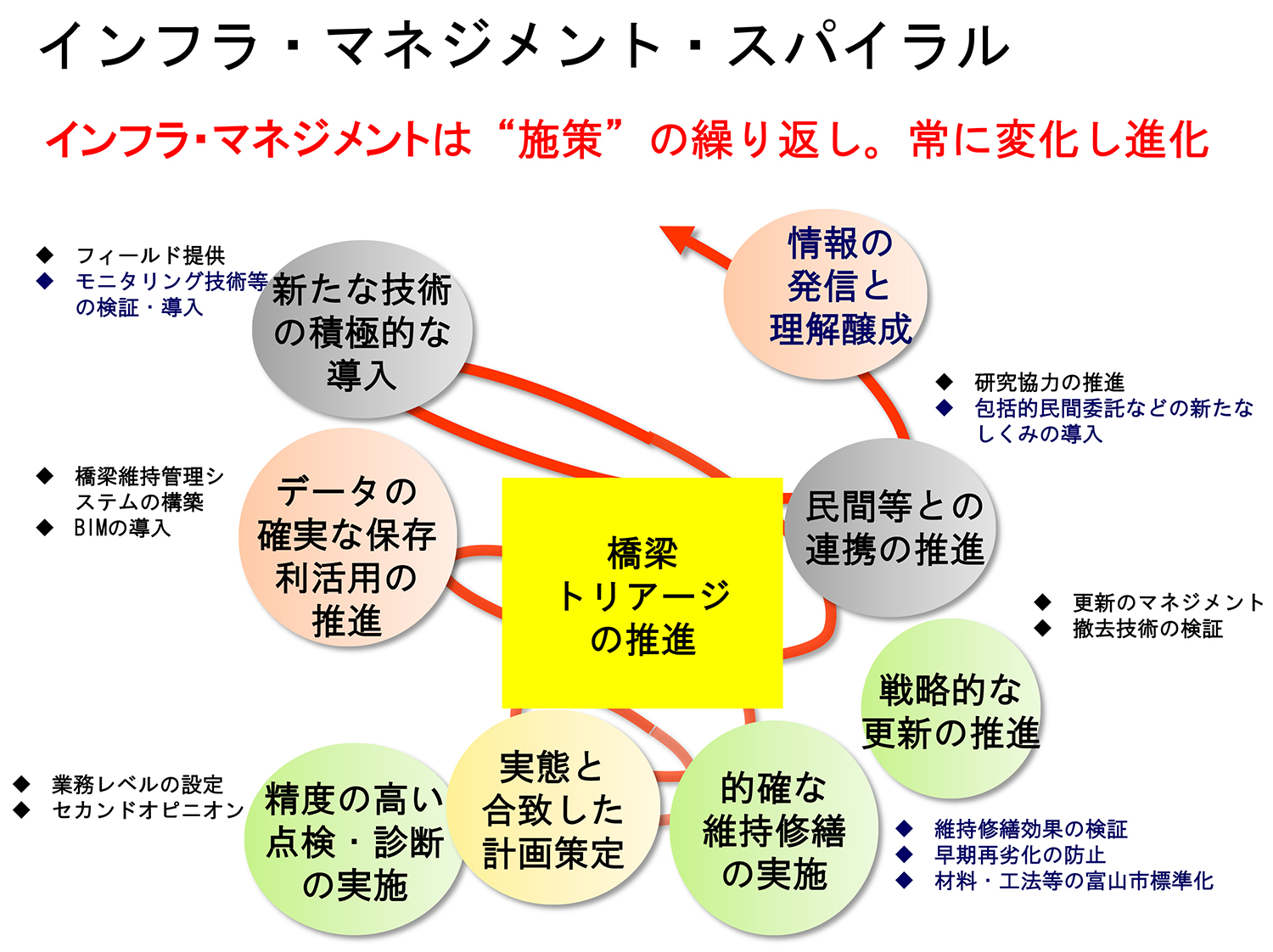 インフラ・マネジメント・スパイラル

インフラ･マネジメントは“施策”の繰り返し。常に変化し進化

◆ フィールド提供
◆ モニタリング技術等の検証・導入

新たな技術の積極的な導入

情報の発信と理解醸成

◆ 研究協力の推進
◆ 包括的民間委託などの新たなしくみの導入

◆ 橋梁維持管理システムの構築
◆ BIMの導入

データの確実な保存利活用の推進

橋梁トリアージの推進

民間等との連携の推進

◆ 更新のマネジメント
◆ 撤去技術の検証

戦略的な更新の推進

◆ 業務レベルの設定
◆ セカンドオピニオン

精度の高い点検・診断の実施

実態と合致した計画策定

的確な維持修繕の実施

◆ 維持修繕効果の検証
◆ 早期再劣化の防止
◆ 材料・工法等の富山市標準化